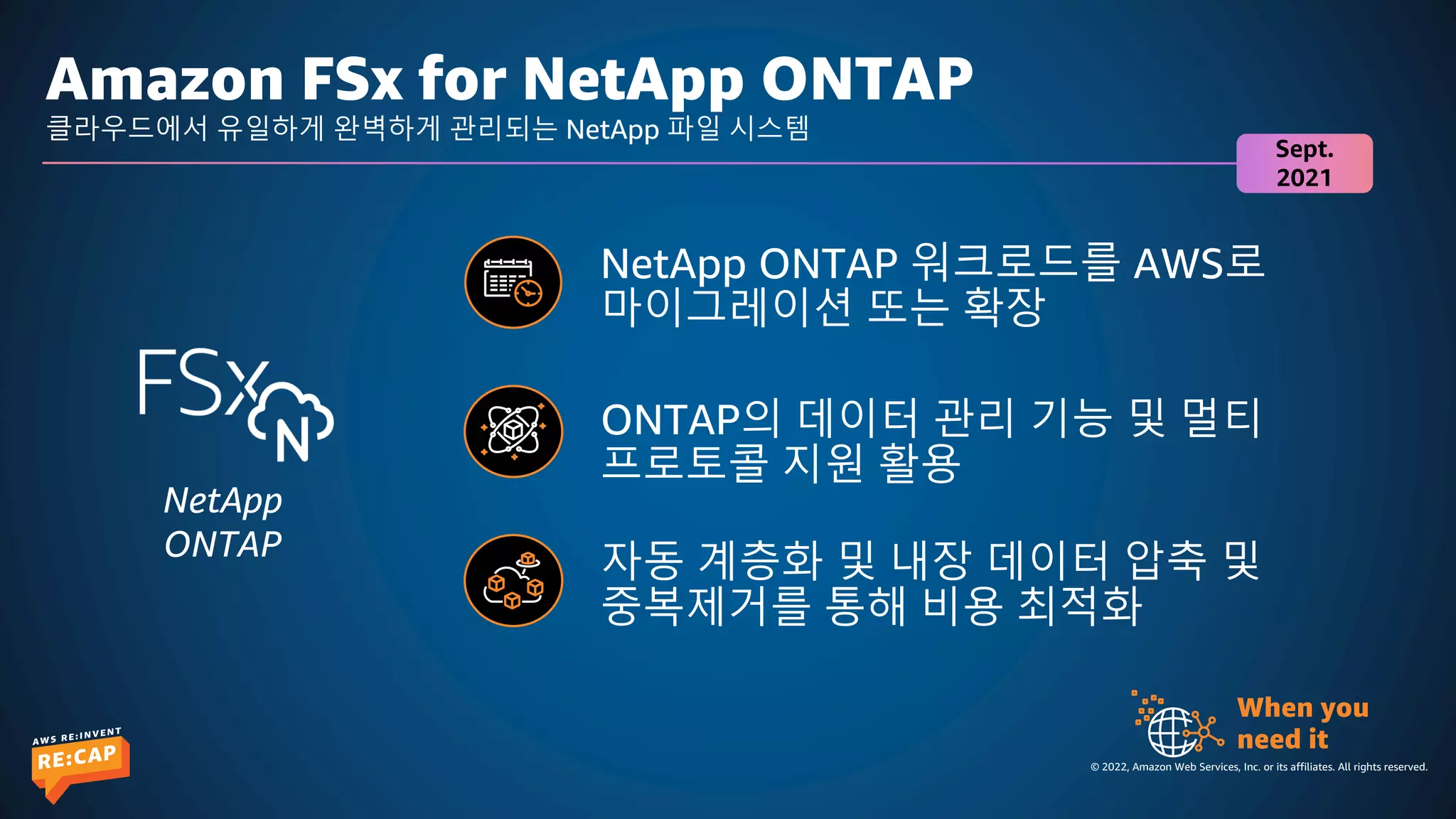 Amazon FSx for NetApp ONTAP

클라우드에서 유일하게 완벽하게 관리되는 NetApp 파일 시스템

Sept. 2021

FSx N

NetApp ONTAP

NetApp ONTAP 워크로드를 AWS로 마이그레이션 또는 확장

ONTAP의 데이터 관리 기능 및 멀티 프로토콜 지원 활용

자동 계층화 및 내장 데이터 압축 및 중복제거를 통해 비용 최적화

AWS RE:INVENT RE:CAP

When you need it

© 2022, Amazon Web Services, Inc. or its affiliates. All rights reserved.